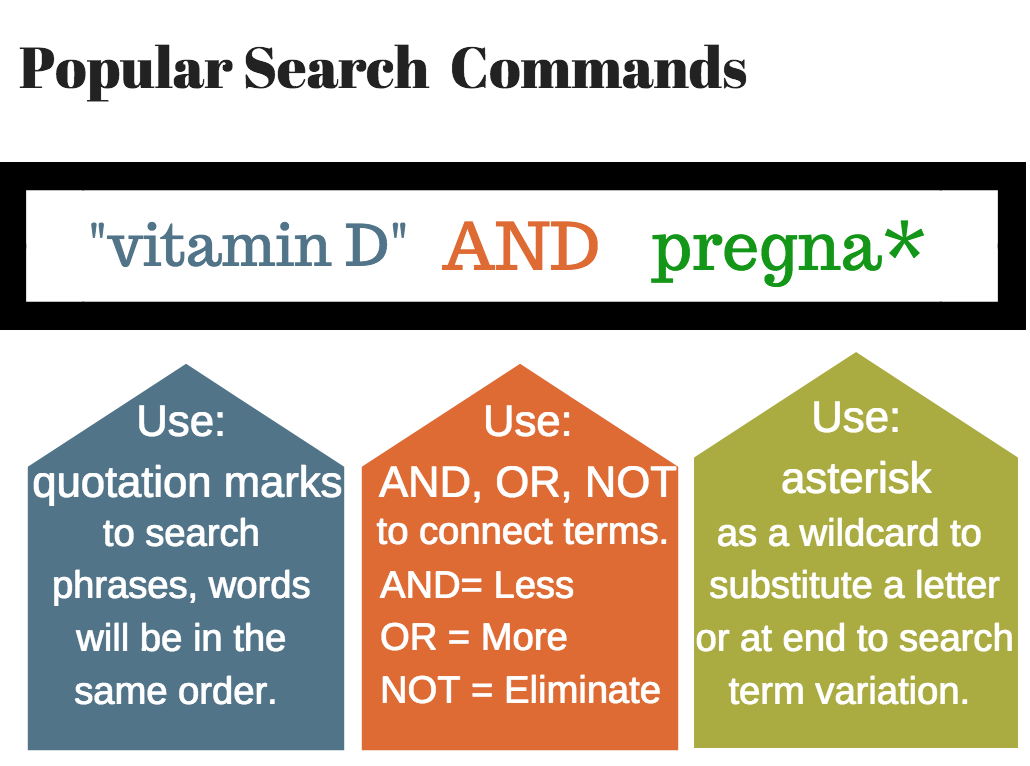 Popular Search Commands

"vitamin D" AND pregna*

Use:
quotation marks
to search phrases, words will be in the same order.

Use:
AND, OR, NOT
to connect terms.
AND= Less
OR = More
NOT = Eliminate

Use:
asterisk
as a wildcard to substitute a letter or at end to search term variation.